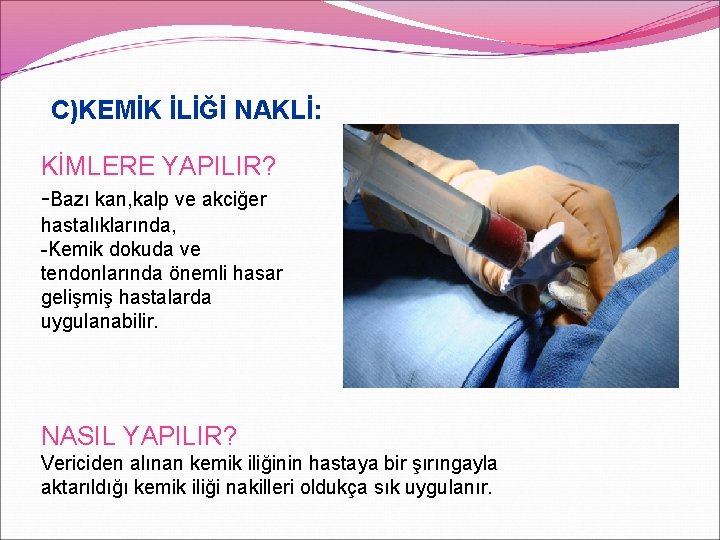 C)KEMİK İLİĞİ NAKLİ:

KİMLERE YAPILIR?

-Bazı kan,kalp ve akciğer hastalıklarında,
-Kemik dokuda ve tendonlarında önemli hasar gelişmiş hastalarda uygulanabilir.

NASIL YAPILIR?

Vericiden alınan kemik iliğinin hastaya bir şırıngayla aktarıldığı kemik iliği nakilleri oldukça sık uygulanır.